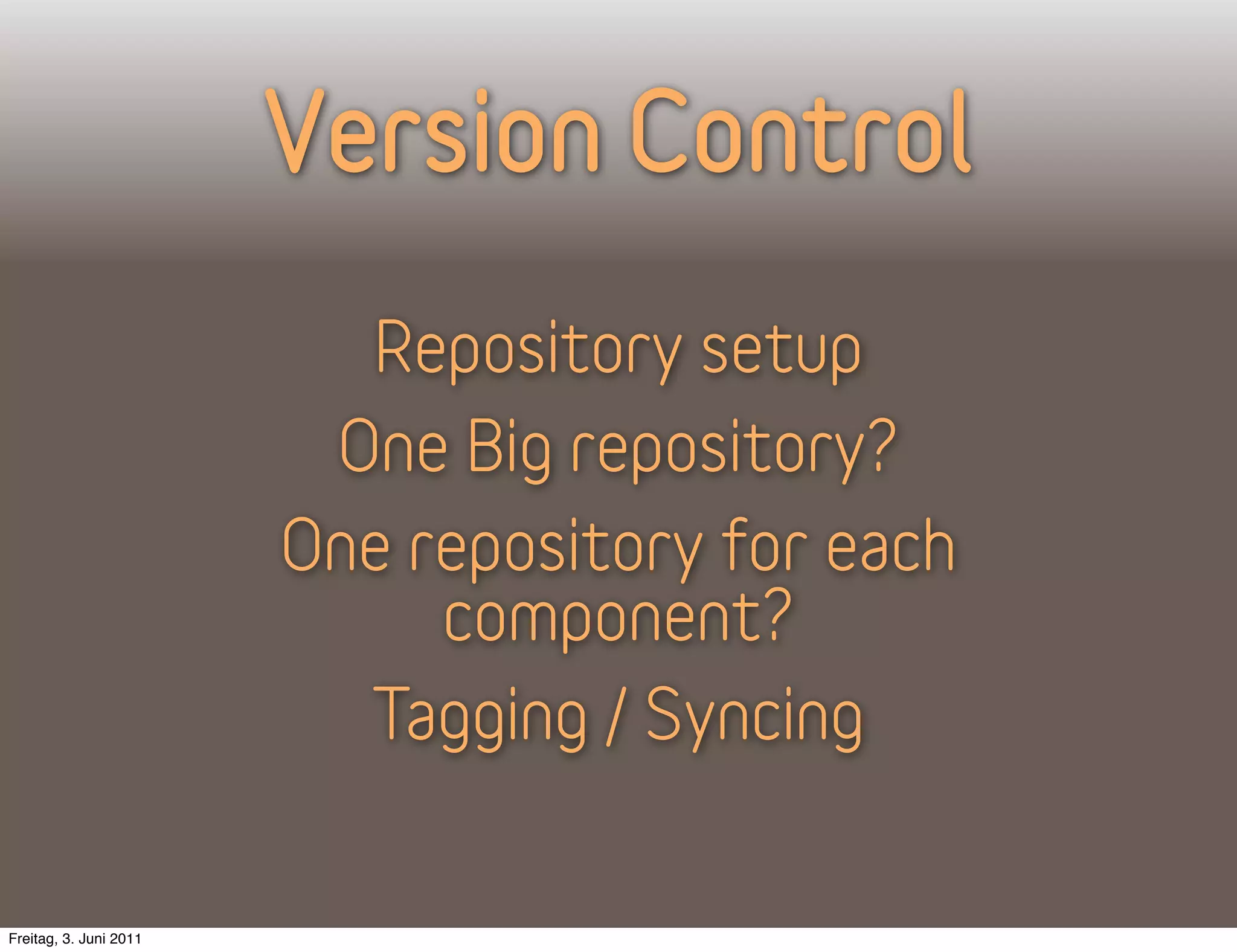 Version Control

Repository setup

One Big repository?

One repository for each component?

Tagging / Syncing

Freitag, 3. Juni 2011